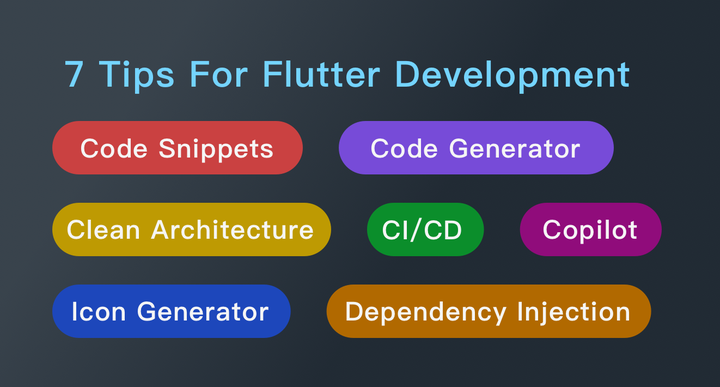 7 Tips For Flutter Development

Code Snippets

Code Generator

Clean Architecture

CI/CD

Copilot

Icon Generator

Dependency Injection